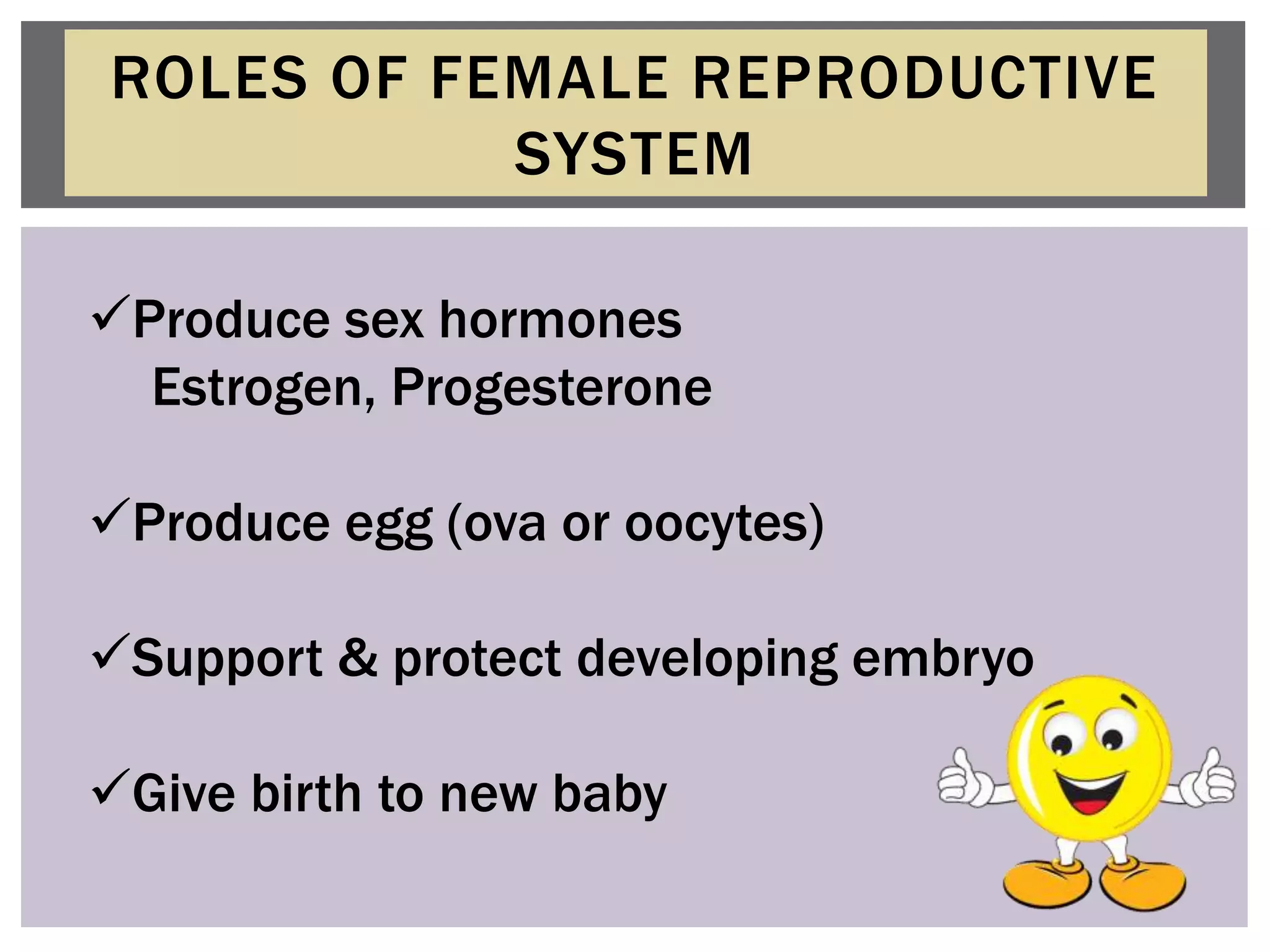 ROLES OF FEMALE REPRODUCTIVE SYSTEM

✓Produce sex hormones
Estrogen, Progesterone

✓Produce egg (ova or oocytes)

✓Support & protect developing embryo

✓Give birth to new baby